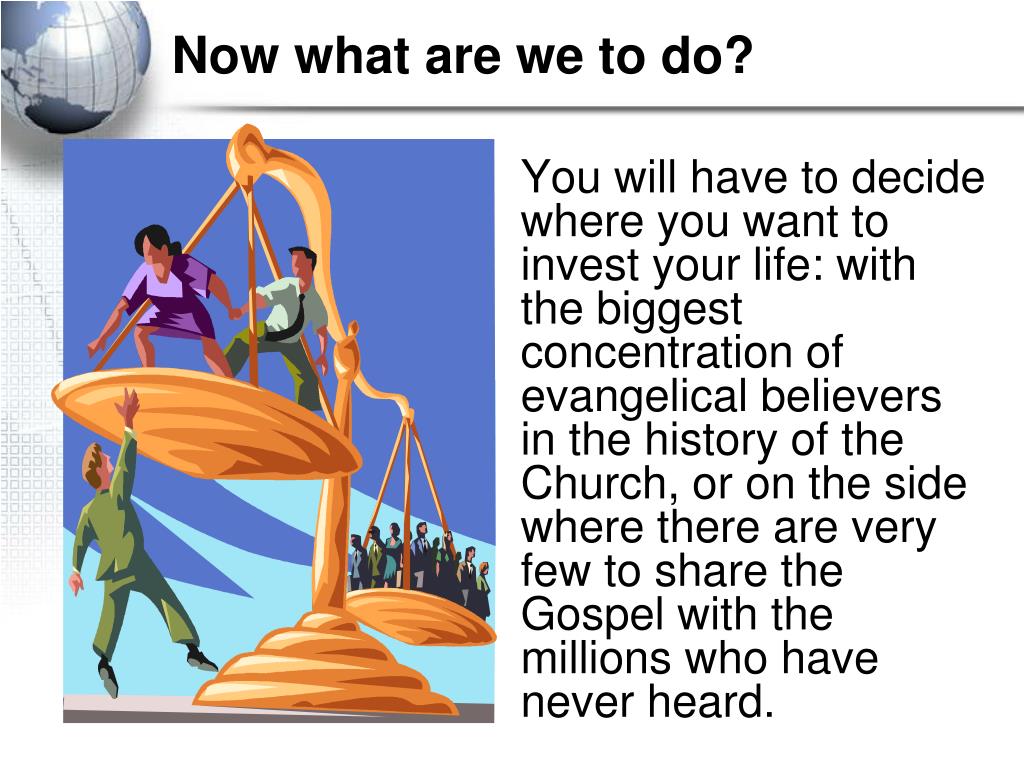 Now what are we to do?

You will have to decide where you want to invest your life: with the biggest concentration of evangelical believers in the history of the Church, or on the side where there are very few to share the Gospel with the millions who have never heard.